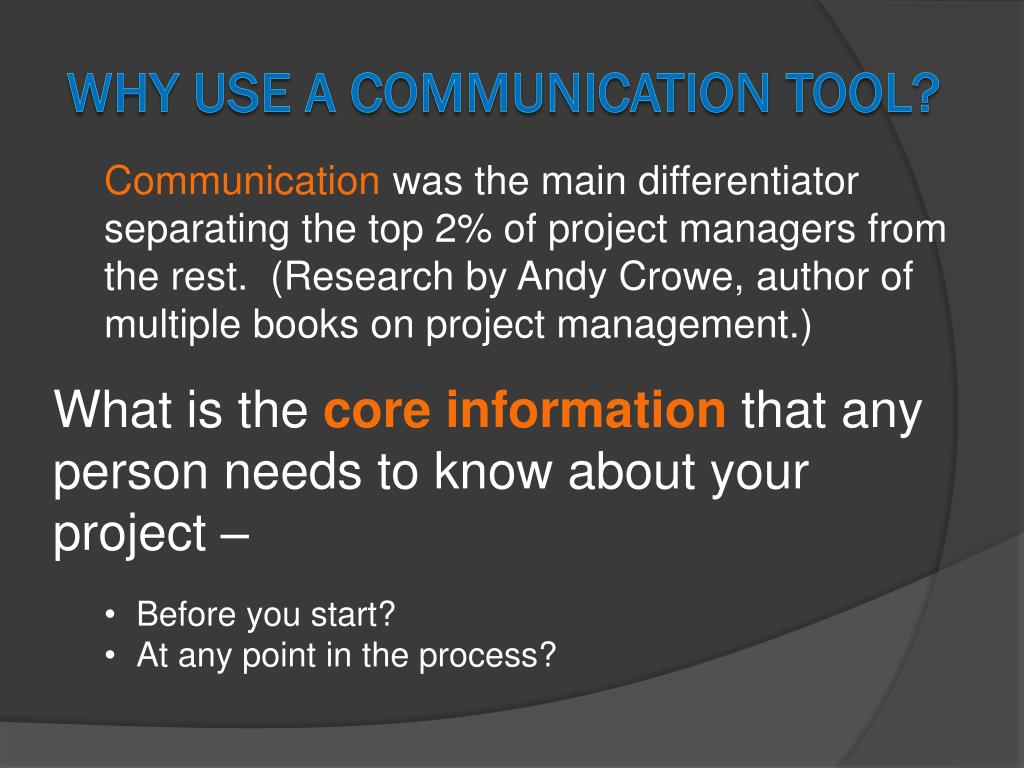 WHY USE A COMMUNICATION TOOL?

Communication was the main differentiator separating the top 2% of project managers from the rest. (Research by Andy Crowe, author of multiple books on project management.)

What is the core information that any person needs to know about your project –

• Before you start?
• At any point in the process?